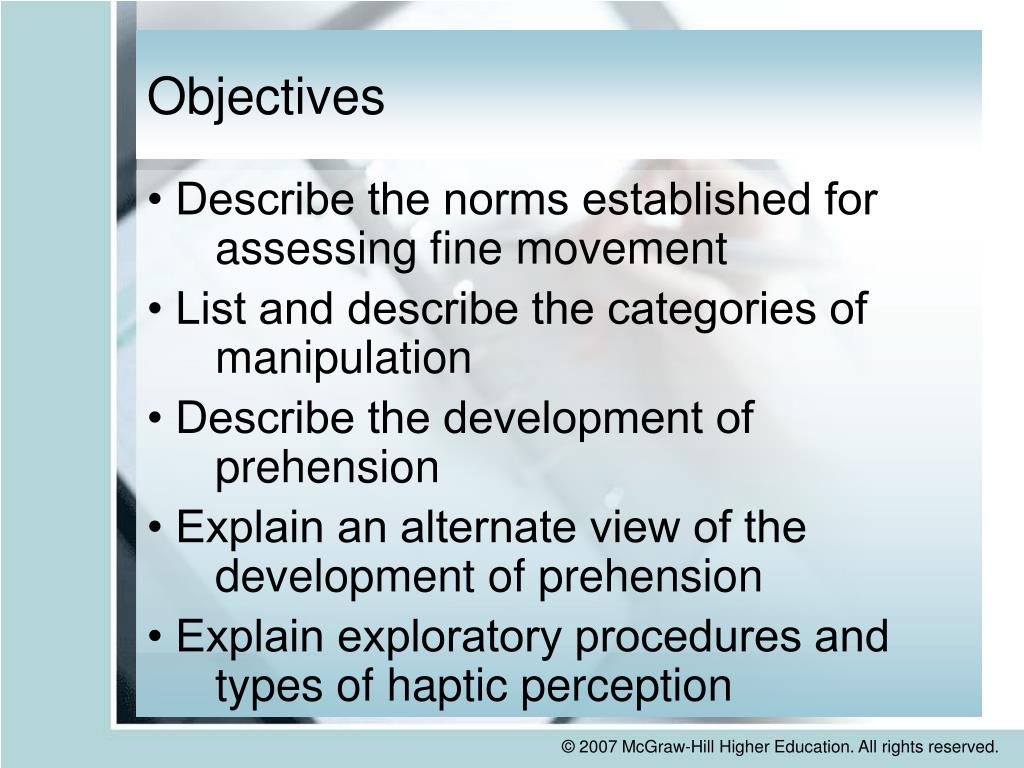 Objectives

• Describe the norms established for assessing fine movement

• List and describe the categories of manipulation

• Describe the development of prehension

• Explain an alternate view of the development of prehension

• Explain exploratory procedures and types of haptic perception

© 2007 McGraw-Hill Higher Education. All rights reserved.